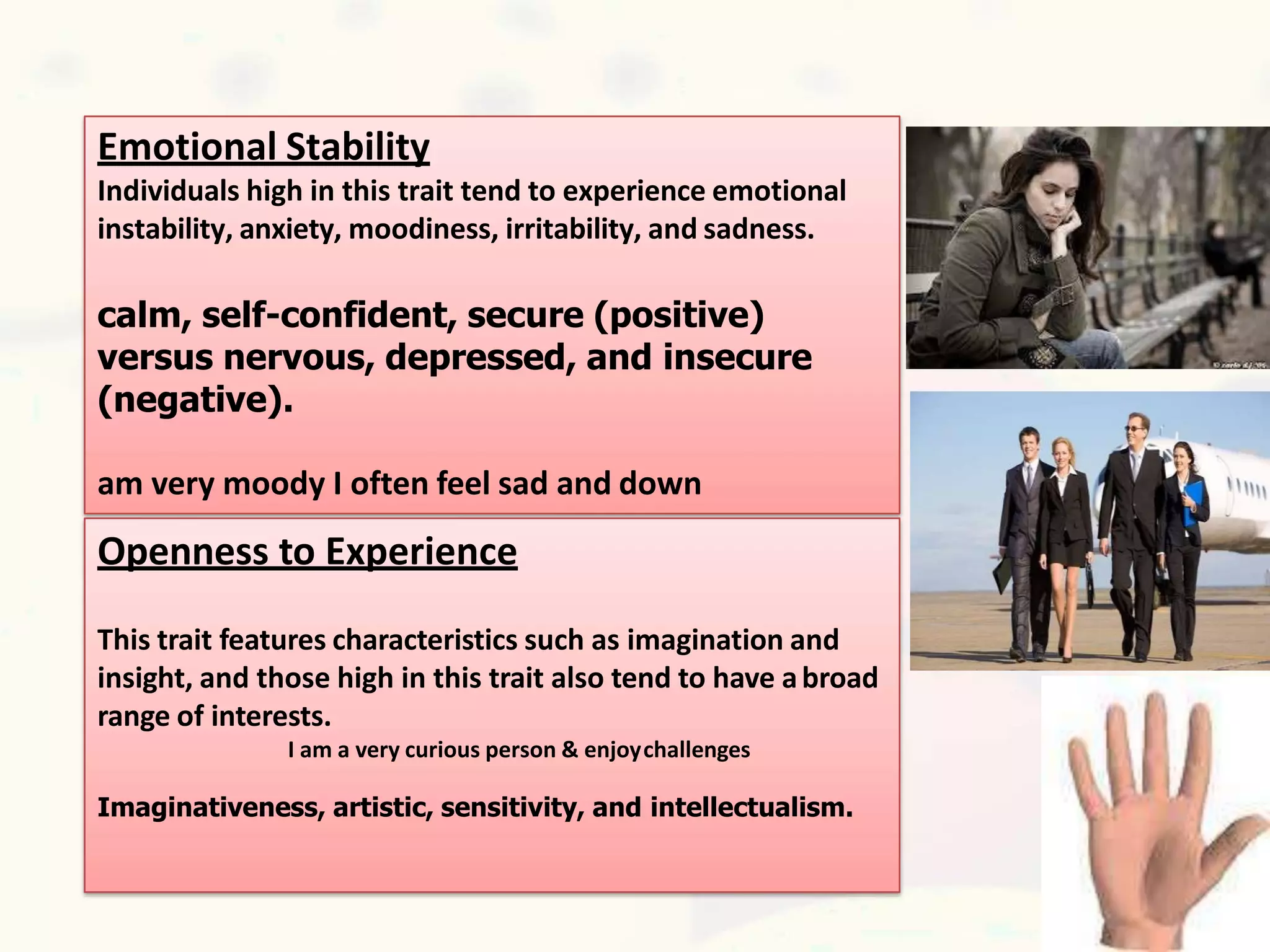 Emotional Stability

Individuals high in this trait tend to experience emotional instability, anxiety, moodiness, irritability, and sadness.

calm, self-confident, secure (positive) versus nervous, depressed, and insecure (negative).

am very moody I often feel sad and down

Openness to Experience

This trait features characteristics such as imagination and insight, and those high in this trait also tend to have a broad range of interests.

I am a very curious person & enjoy challenges

Imaginativeness, artistic, sensitivity, and intellectualism.